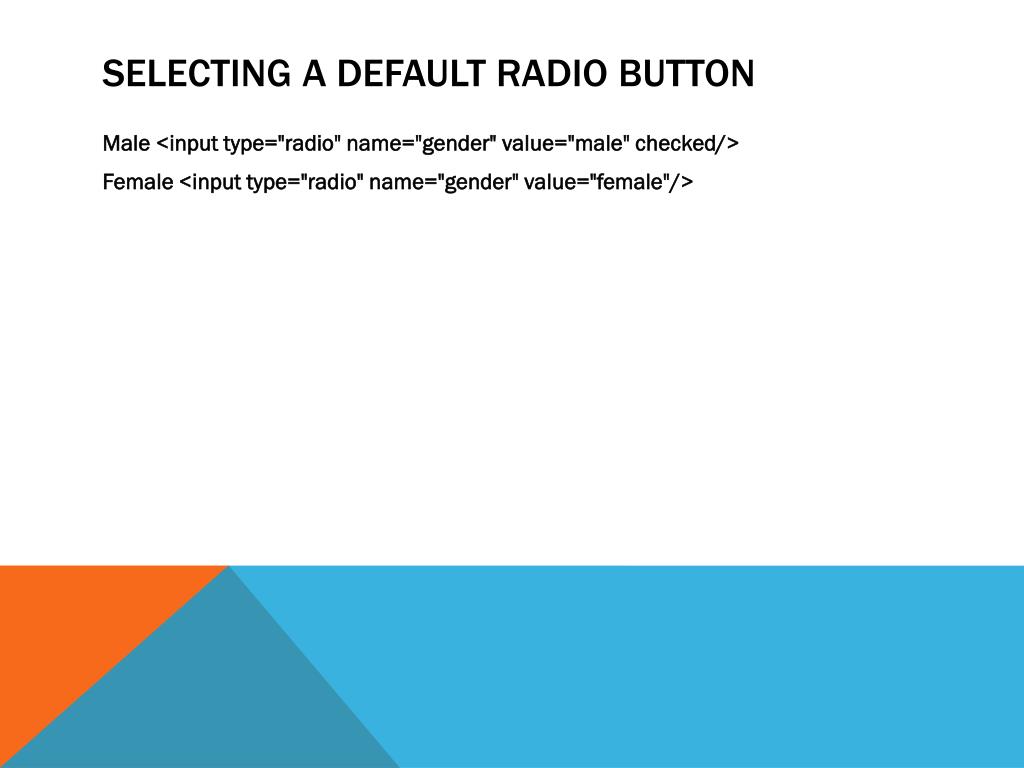 SELECTING A DEFAULT RADIO BUTTON

Male <input type="radio" name="gender" value="male" checked/>

Female <input type="radio" name="gender" value="female"/>